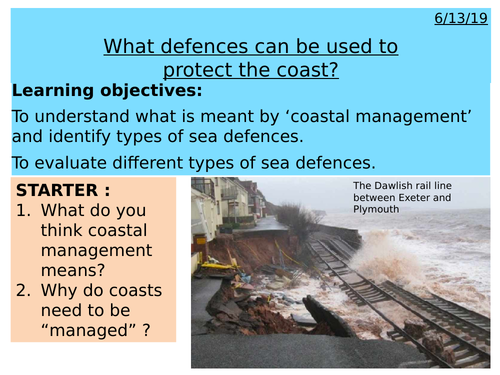 6/13/19

What defences can be used to protect the coast?

Learning objectives:

To understand what is meant by ‘coastal management’ and identify types of sea defences.

To evaluate different types of sea defences.

STARTER :
1. What do you think coastal management means?
2. Why do coasts need to be “managed” ?

The Dawlish rail line between Exeter and Plymouth